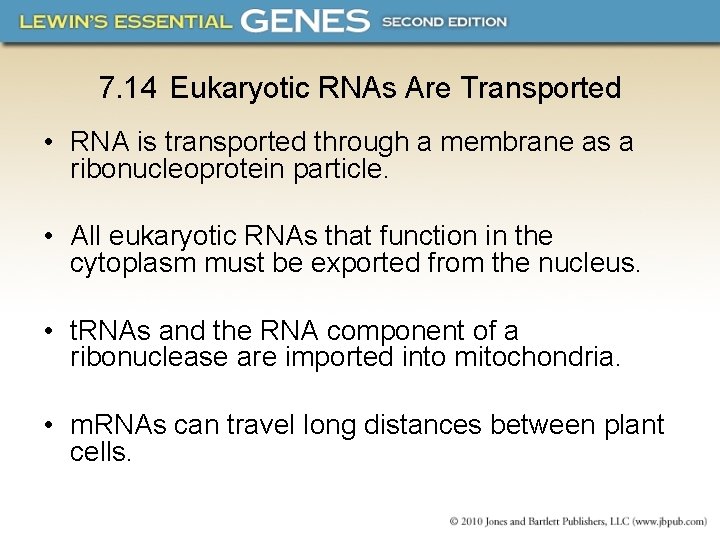 LEWIN'S ESSENTIAL GENES SECOND EDITION

7.14 Eukaryotic RNAs Are Transported

• RNA is transported through a membrane as a ribonucleoprotein particle.

• All eukaryotic RNAs that function in the cytoplasm must be exported from the nucleus.

• tRNAs and the RNA component of a ribonuclease are imported into mitochondria.

• mRNAs can travel long distances between plant cells.

© 2010 Jones and Bartlett Publishers, LLC (www.jbpub.com)